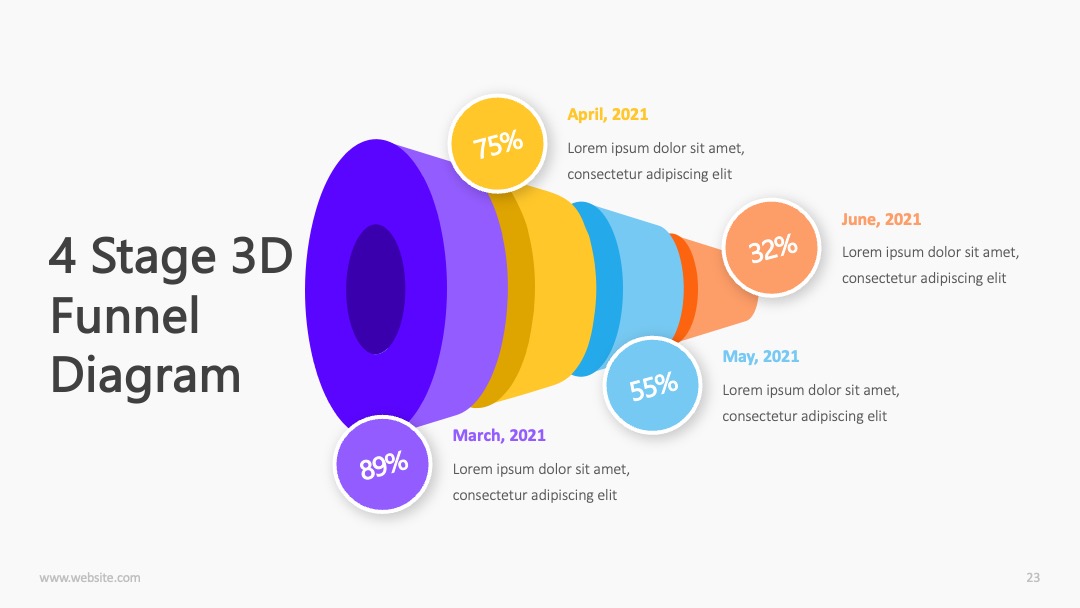 4 Stage 3D Funnel Diagram

75%

April, 2021

Lorem ipsum dolor sit amet, consectetur adipiscing elit

32%

June, 2021

Lorem ipsum dolor sit amet, consectetur adipiscing elit

55%

May, 2021

Lorem ipsum dolor sit amet, consectetur adipiscing elit

89%

March, 2021

Lorem ipsum dolor sit amet, consectetur adipiscing elit

www.website.com

23